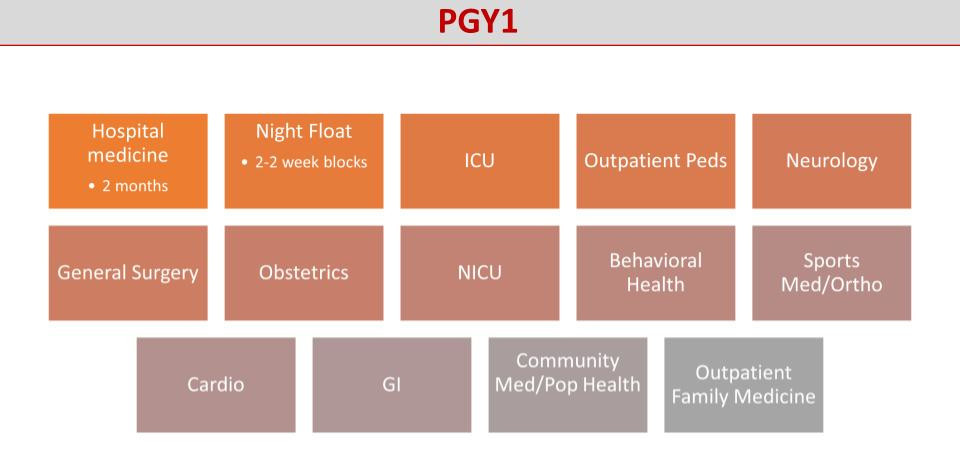 PGY1

Hospital medicine
• 2 months

Night Float
• 2-2 week blocks

ICU

Outpatient Peds

Neurology

General Surgery

Obstetrics

NICU

Behavioral Health

Sports Med/Ortho

Cardio

GI

Community Med/Pop Health

Outpatient Family Medicine